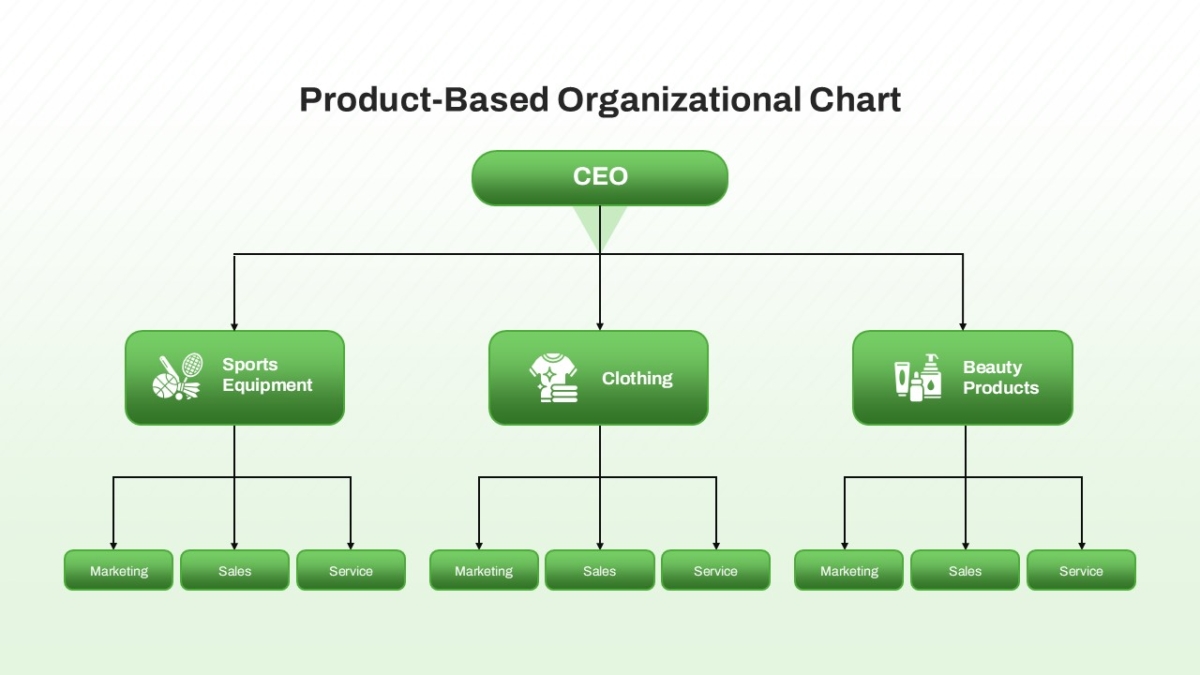 Product-Based Organizational Chart

CEO

Sports Equipment

Clothing

Beauty Products

Marketing

Sales

Service

Marketing

Sales

Service

Marketing

Sales

Service